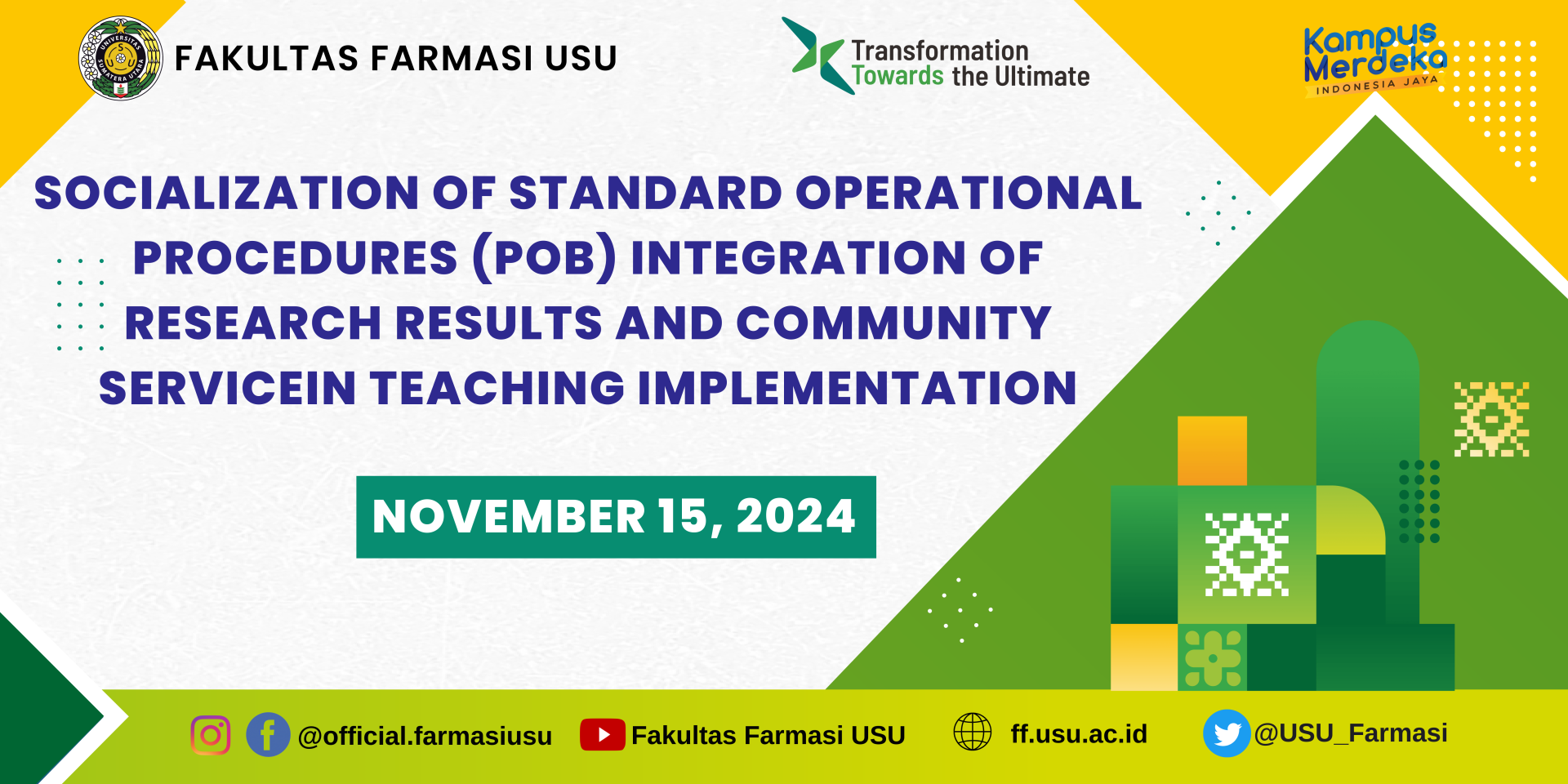 UNIVERSITAS SUMATERA UTARA

FAKULTAS FARMASI USU

Transformation Towards the Ultimate

Kampus Merdeka INDONESIA JAYA

SOCIALIZATION OF STANDARD OPERATIONAL PROCEDURES (POB) INTEGRATION OF RESEARCH RESULTS AND COMMUNITY SERVICEIN TEACHING IMPLEMENTATION

NOVEMBER 15, 2024

@official.farmasiusu Fakultas Farmasi USU ff.usu.ac.id @USU_Farmasi